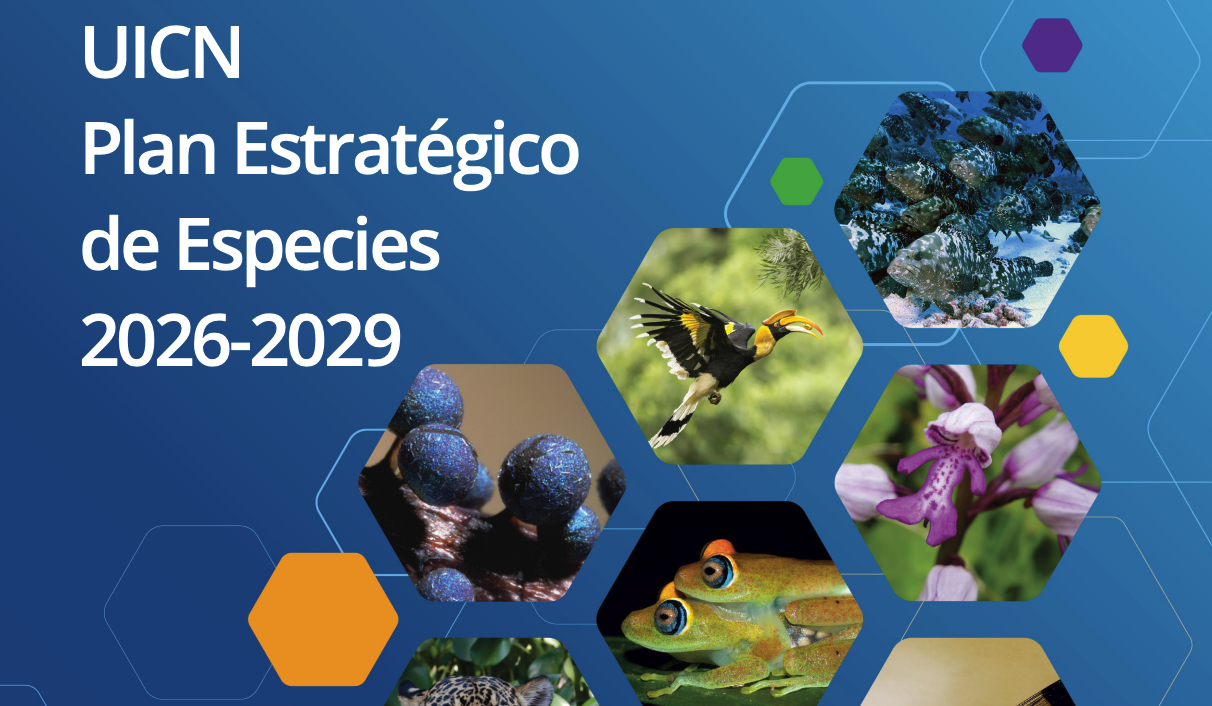 UICN
Plan Estratégico
de Especies
2026-2029